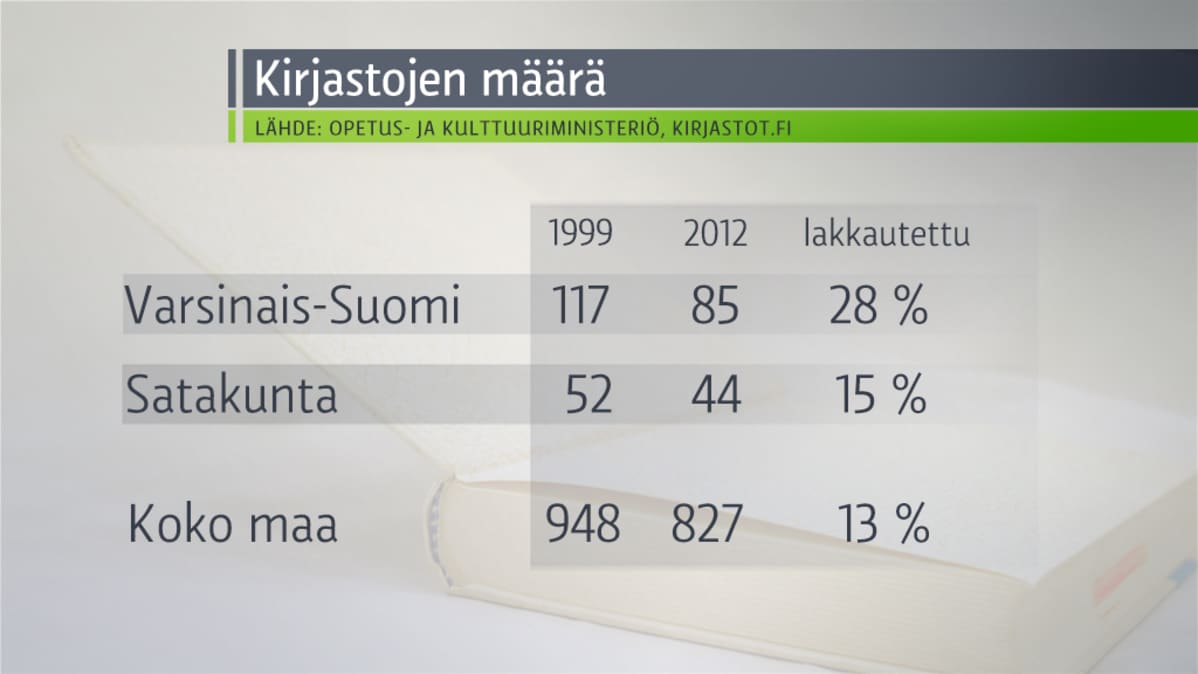 Kirjastojen määrä

LÄHDE: OPETUS- JA KULTTUURIMINISTERIÖ, KIRJASTOT.FI

|  | 1999 | 2012 | lakkautettu |
|---|---|---|---|
| Varsinais-Suomi | 117 | 85 | 28 % |
| Satakunta | 52 | 44 | 15 % |
| Koko maa | 948 | 827 | 13 % |